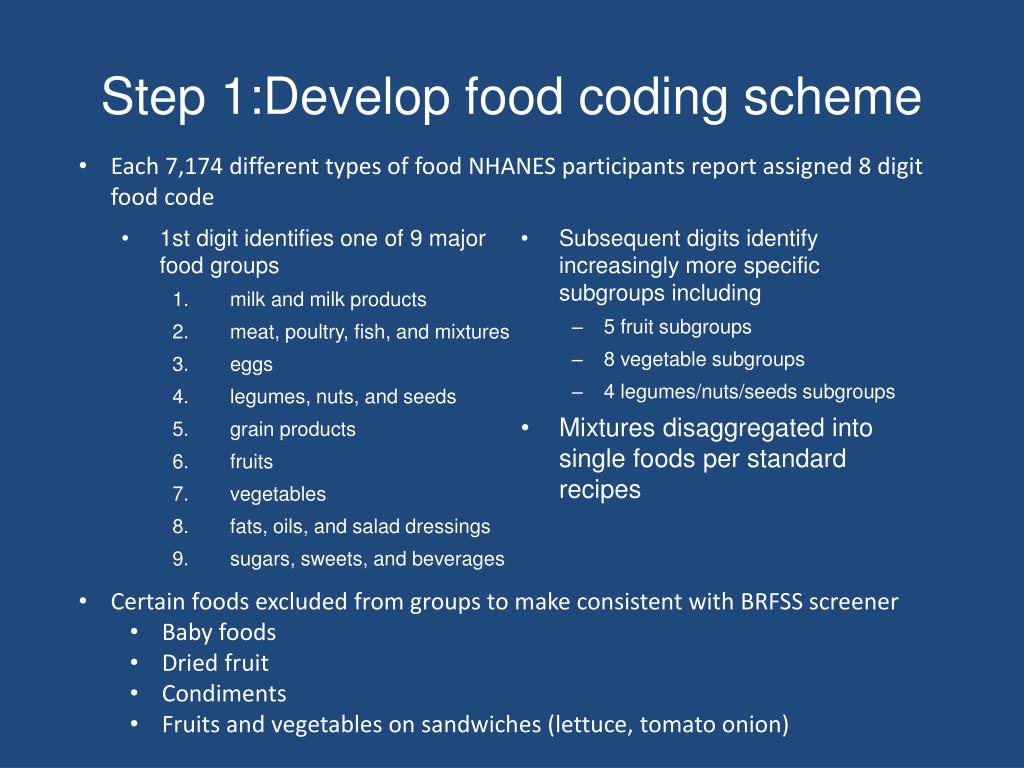 Step 1:Develop food coding scheme

• Each 7,174 different types of food NHANES participants report assigned 8 digit food code

• 1st digit identifies one of 9 major food groups
1. milk and milk products
2. meat, poultry, fish, and mixtures
3. eggs
4. legumes, nuts, and seeds
5. grain products
6. fruits
7. vegetables
8. fats, oils, and salad dressings
9. sugars, sweets, and beverages

• Subsequent digits identify increasingly more specific subgroups including
– 5 fruit subgroups
– 8 vegetable subgroups
– 4 legumes/nuts/seeds subgroups
• Mixtures disaggregated into single foods per standard recipes

• Certain foods excluded from groups to make consistent with BRFSS screener
• Baby foods
• Dried fruit
• Condiments
• Fruits and vegetables on sandwiches (lettuce, tomato onion)